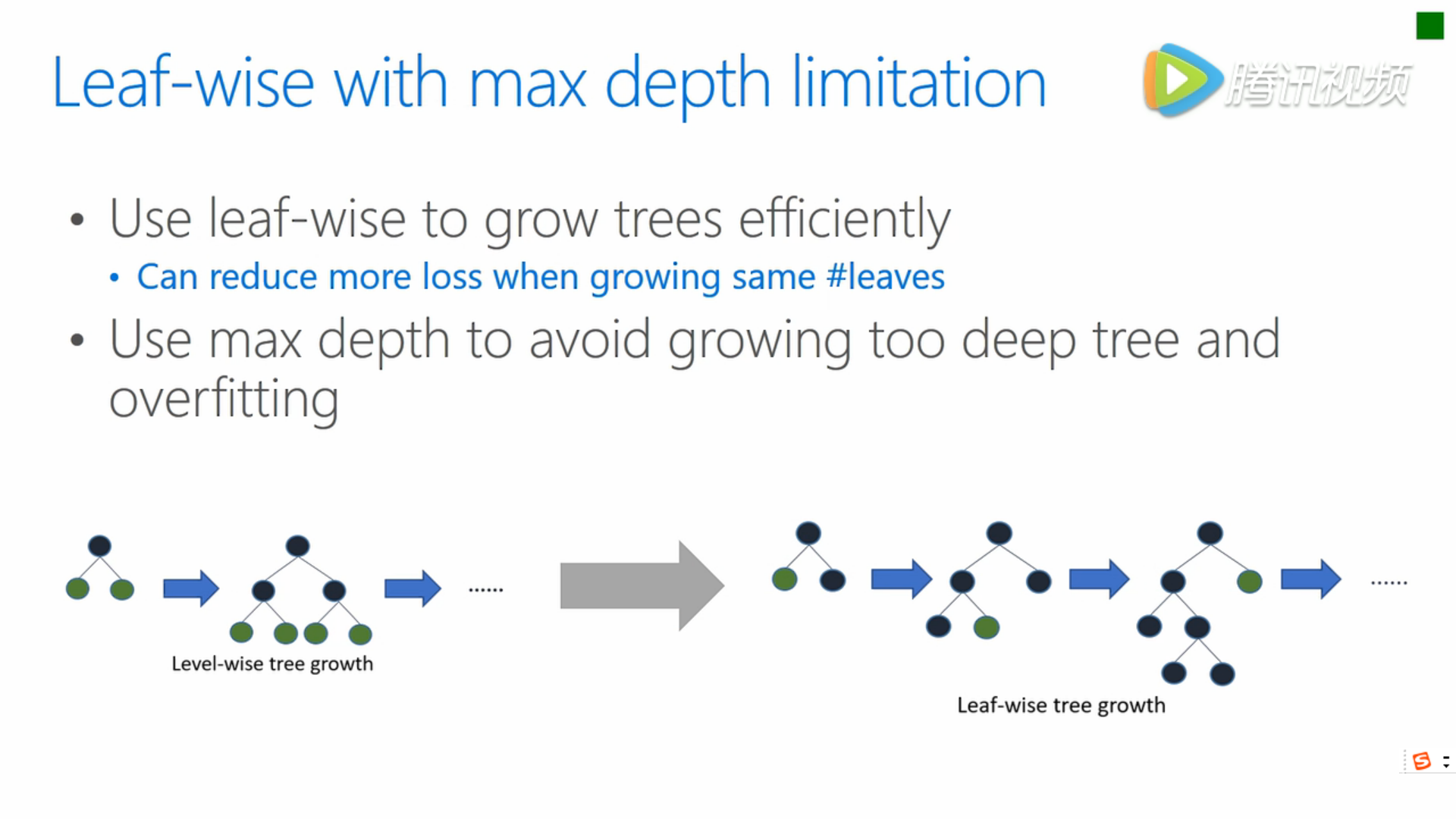 Leaf-wise with max depth limitation

腾讯视频

• Use leaf-wise to grow trees efficiently
  • Can reduce more loss when growing same #leaves
• Use max depth to avoid growing too deep tree and overfitting

......

Level-wise tree growth

......

Leaf-wise tree growth